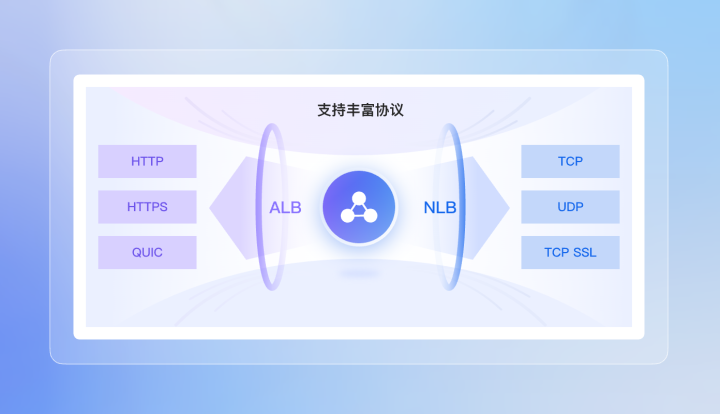 支持丰富协议

HTTP
HTTPS
QUIC

ALB

NLB

TCP
UDP
TCP SSL